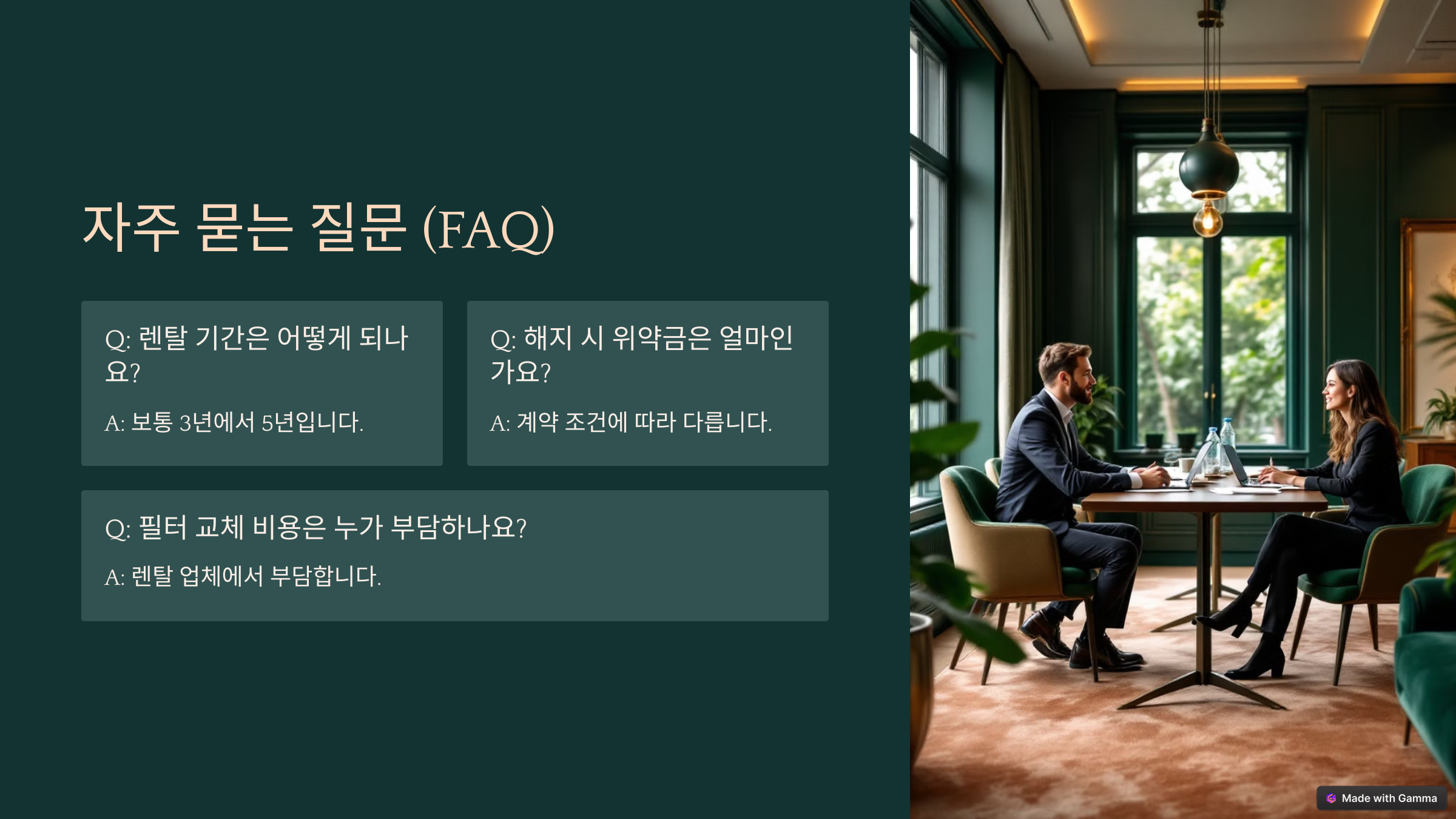 자주 묻는 질문 (FAQ)

Q: 렌탈 기간은 어떻게 되나요?

A: 보통 3년에서 5년입니다.

Q: 해지 시 위약금은 얼마인가요?

A: 계약 조건에 따라 다릅니다.

Q: 필터 교체 비용은 누가 부담하나요?

A: 렌탈 업체에서 부담합니다.

Made with Gamma